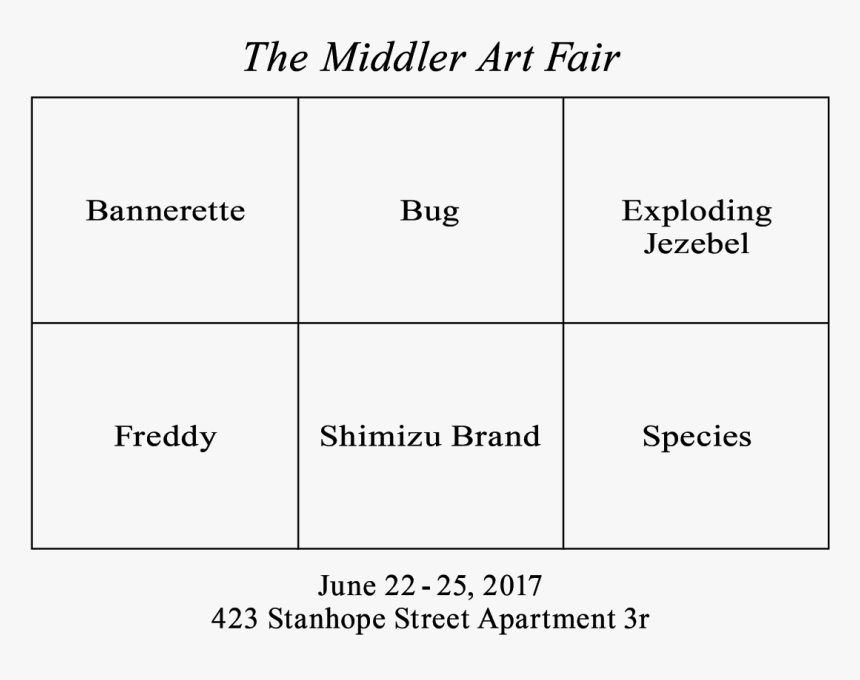 The Middler Art Fair

| Bannerette | Bug | Exploding Jezebel |
|---|---|---|
| Freddy | Shimizu Brand | Species |

June 22 - 25, 2017
423 Stanhope Street Apartment 3r